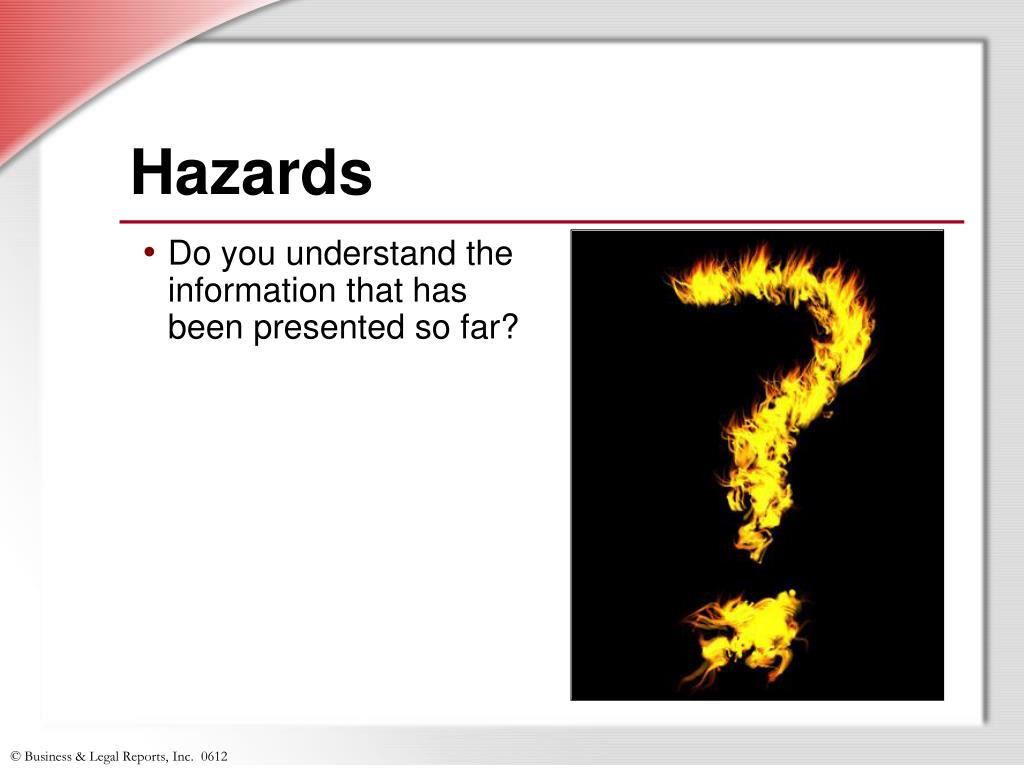 Hazards

• Do you understand the information that has been presented so far?

© Business & Legal Reports, Inc. 0612